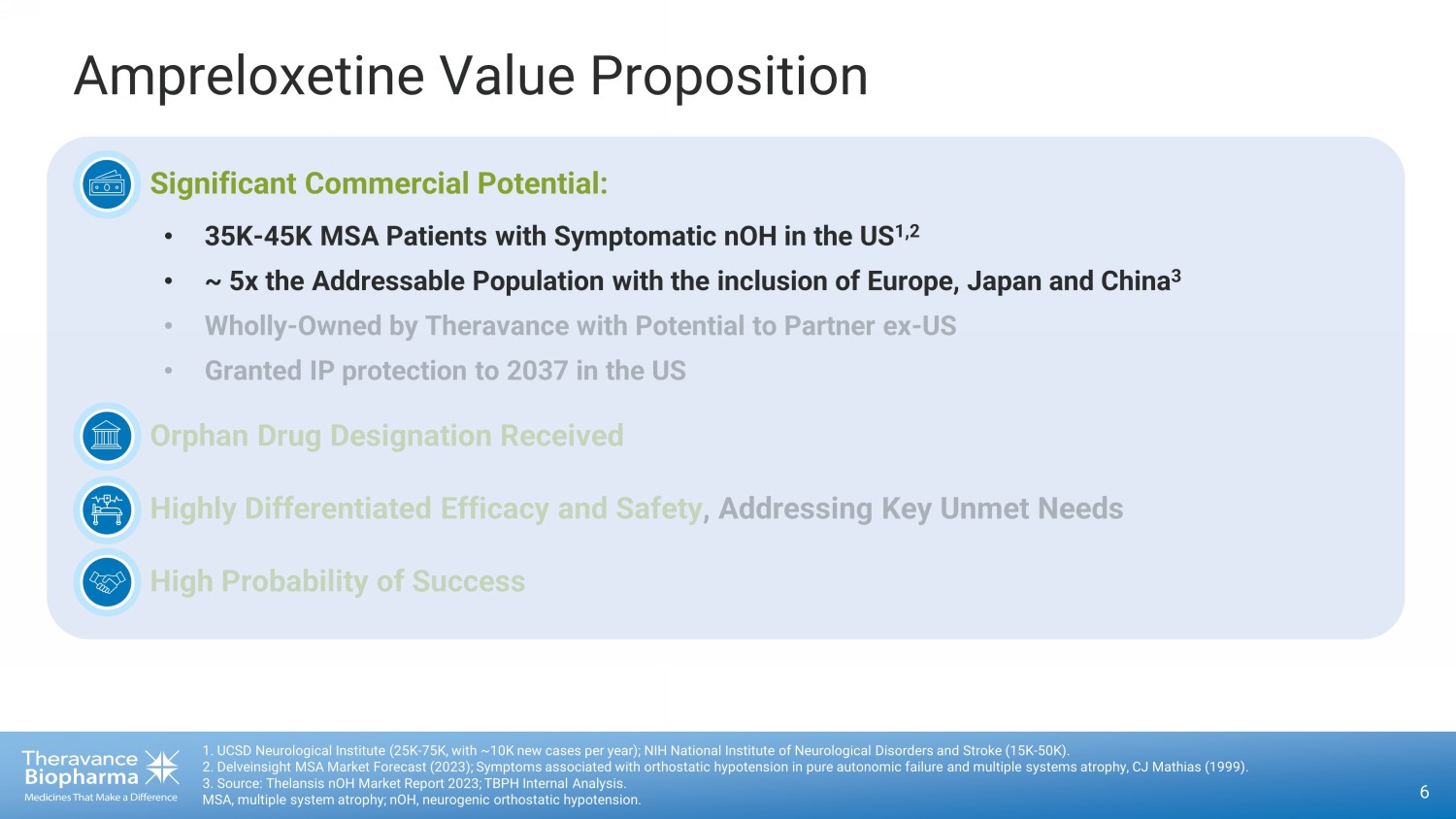 Ampreloxetine Value Proposition

Significant Commercial Potential:

• 35K-45K MSA Patients with Symptomatic nOH in the US$^{1,2}$

• ~ 5x the Addressable Population with the inclusion of Europe, Japan and China$^{3}$

• Wholly-Owned by Theravance with Potential to Partner ex-US

• Granted IP protection to 2037 in the US

Orphan Drug Designation Received

Highly Differentiated Efficacy and Safety, Addressing Key Unmet Needs

High Probability of Success

Theravance Biopharma
Medicines That Make a Difference

1. UCSD Neurological Institute (25K-75K, with ~10K new cases per year); NIH National Institute of Neurological Disorders and Stroke (15K-50K).
2. Delveinsight MSA Market Forecast (2023); Symptoms associated with orthostatic hypotension in pure autonomic failure and multiple systems atrophy, CJ Mathias (1999).
3. Source: Thelansis nOH Market Report 2023; TBPH Internal Analysis.
MSA, multiple system atrophy; nOH, neurogenic orthostatic hypotension.

6